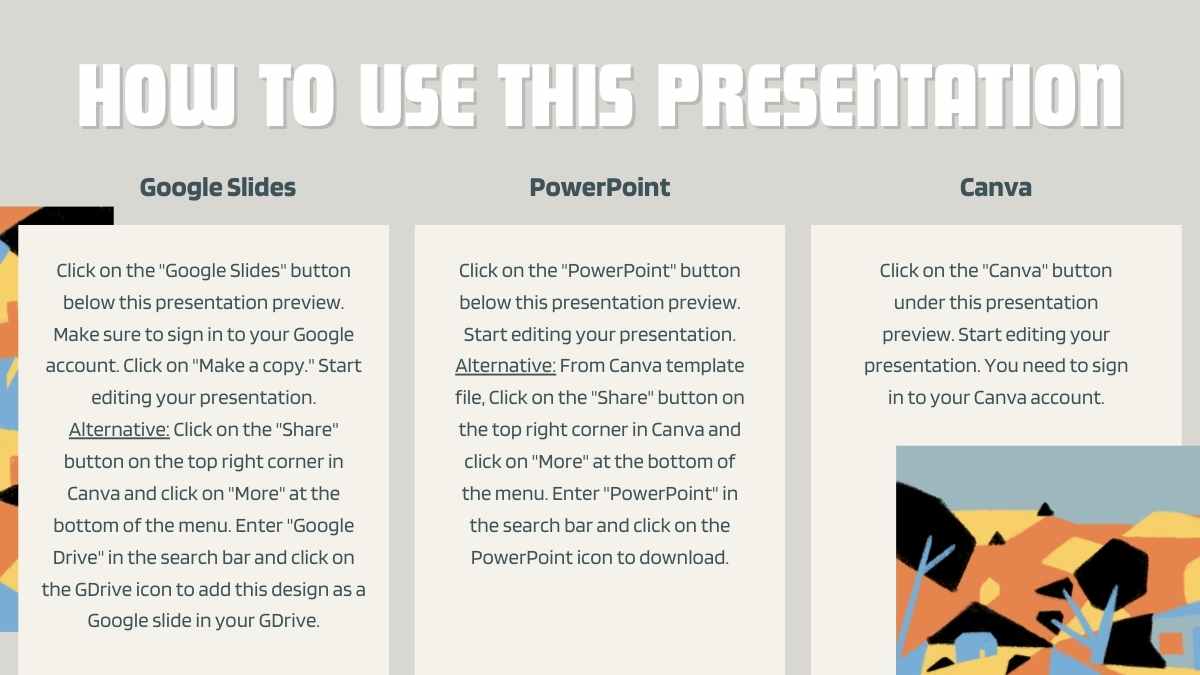 HOW TO USE THIS PRESENTATION

Google Slides

Click on the "Google Slides" button below this presentation preview. Make sure to sign in to your Google account. Click on "Make a copy." Start editing your presentation. Alternative: Click on the "Share" button on the top right corner in Canva and click on "More" at the bottom of the menu. Enter "Google Drive" in the search bar and click on the GDrive icon to add this design as a Google slide in your GDrive.

PowerPoint

Click on the "PowerPoint" button below this presentation preview. Start editing your presentation. Alternative: From Canva template file, Click on the "Share" button on the top right corner in Canva and click on "More" at the bottom of the menu. Enter "PowerPoint" in the search bar and click on the PowerPoint icon to download.

Canva

Click on the "Canva" button under this presentation preview. Start editing your presentation. You need to sign in to your Canva account.